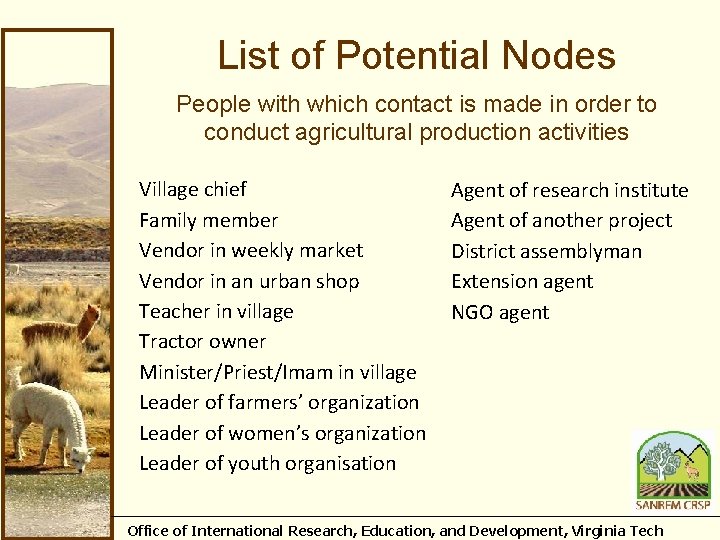 List of Potential Nodes

People with which contact is made in order to conduct agricultural production activities

Village chief
Family member
Vendor in weekly market
Vendor in an urban shop
Teacher in village
Tractor owner
Minister/Priest/Imam in village
Leader of farmers' organization
Leader of women's organization
Leader of youth organisation

Agent of research institute
Agent of another project
District assemblyman
Extension agent
NGO agent

SANREM CRSP

Office of International Research, Education, and Development, Virginia Tech